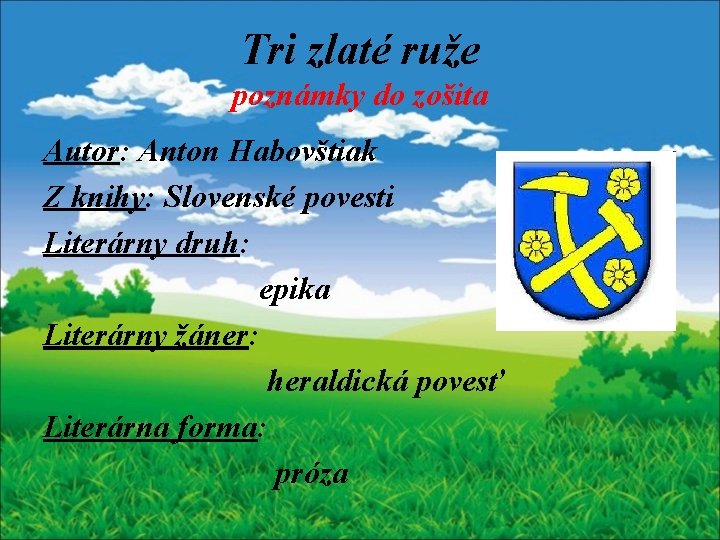 Tri zlaté ruže
poznámky do zošita

Autor: Anton Habovštiak
Z knihy: Slovenské povesti
Literárny druh:
epika
Literárny žáner:
heraldická povesť
Literárna forma:
próza